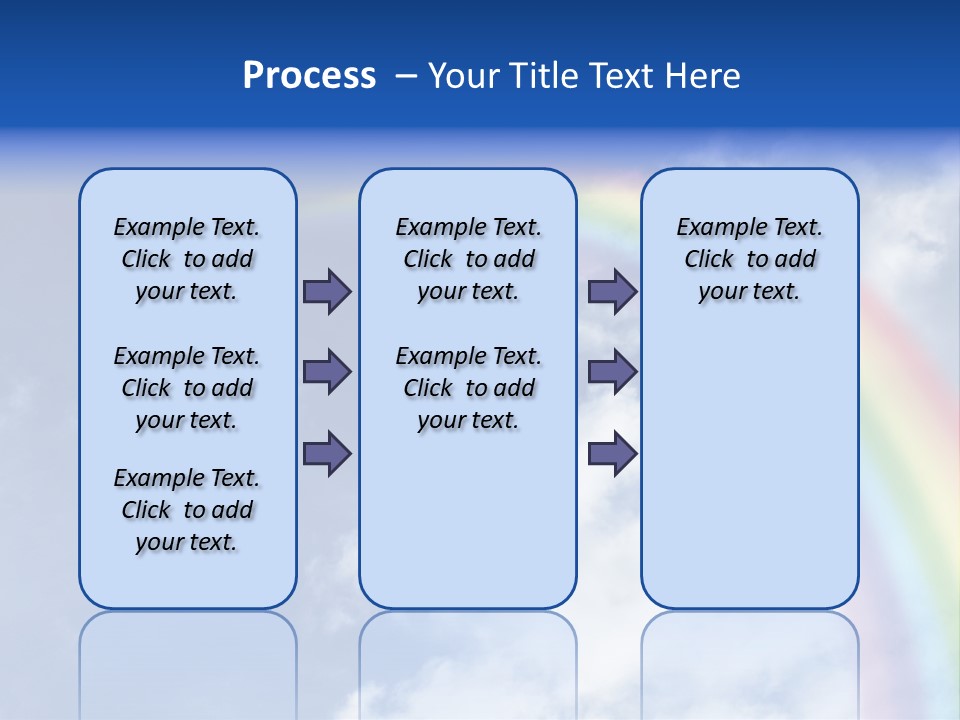 Process – Your Title Text Here

Example Text. Click to add your text.

Example Text. Click to add your text.

Example Text. Click to add your text.

Example Text. Click to add your text.

Example Text. Click to add your text.

Example Text. Click to add your text.